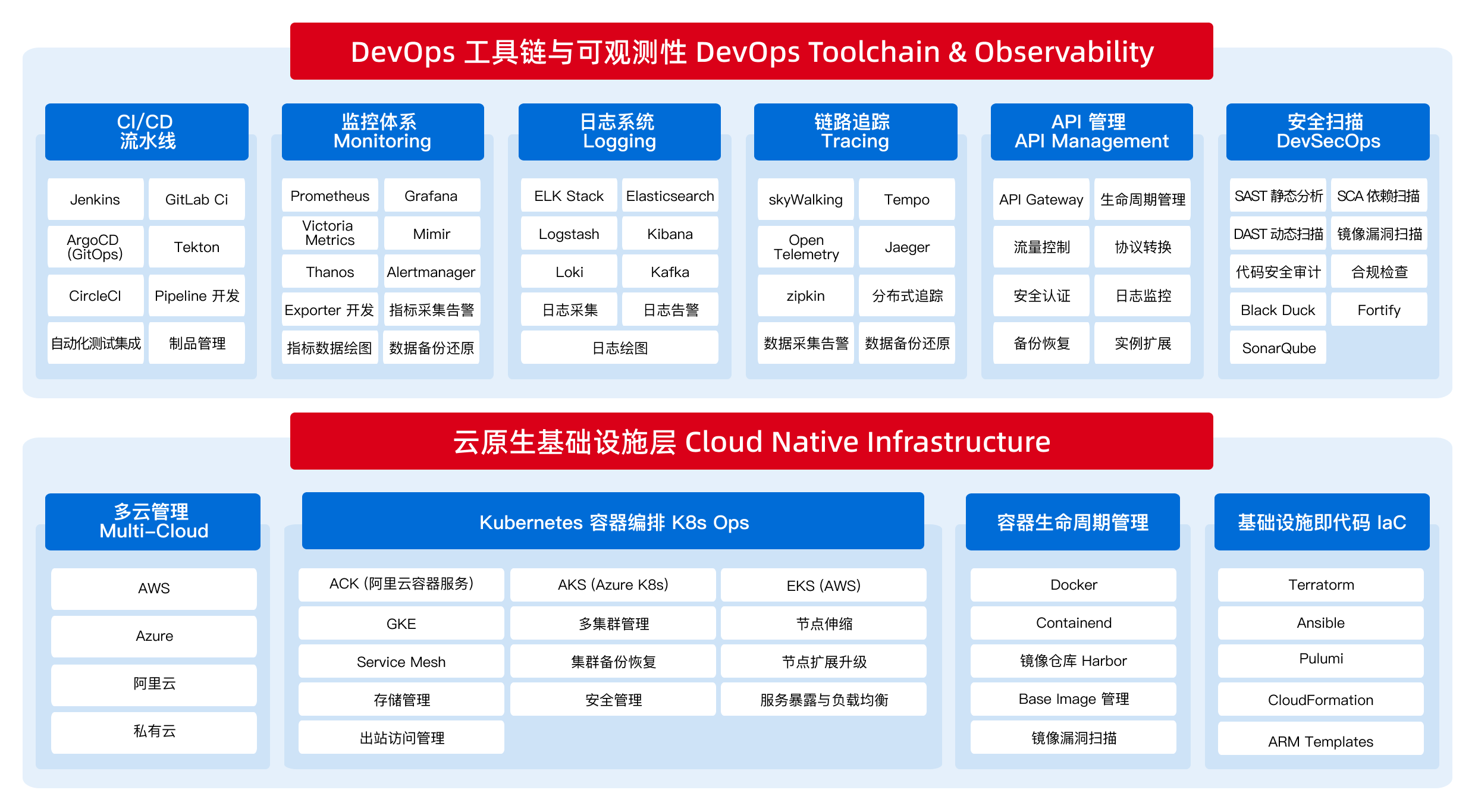 DevOps 工具链与可观测性 DevOps Toolchain & Observability

CI/CD
流水线

Jenkins
GitLab Ci
ArgoCD (GitOps)
Tekton
CircleCI
Pipeline 开发
自动化测试集成
制品管理

监控体系
Monitoring

Prometheus
Grafana
Victoria Metrics
Mimir
Thanos
Alertmanager
Exporter 开发
指标采集告警
指标数据绘图
数据备份还原

日志系统
Logging

ELK Stack
Elasticsearch
Logstash
Kibana
Loki
Kafka
日志采集
日志告警
日志绘图

链路追踪
Tracing

skyWalking
Tempo
Open Telemetry
Jaeger
zipkin
分布式追踪
数据采集告警
数据备份还原

API 管理
API Management

API Gateway
生命周期管理
流量控制
协议转换
安全认证
日志监控
备份恢复
实例扩展

安全扫描
DevSecOps

SAST 静态分析
SCA 依赖扫描
DAST 动态扫描
镜像漏洞扫描
代码安全审计
合规检查
Black Duck
Fortify
SonarQube

云原生基础设施层 Cloud Native Infrastructure

多云管理
Multi-Cloud

AWS
Azure
阿里云
私有云

Kubernetes 容器编排 K8s Ops

ACK (阿里云容器服务)
AKS (Azure K8s)
EKS (AWS)
GKE
多集群管理
节点伸缩
Service Mesh
集群备份恢复
节点扩展升级
存储管理
安全管理
服务暴露与负载均衡
出站访问管理

容器生命周期管理

Docker
Containend
镜像仓库 Harbor
Base Image 管理
镜像漏洞扫描

基础设施即代码 IaC

Terratorm
Ansible
Pulumi
CloudFormation
ARM Templates